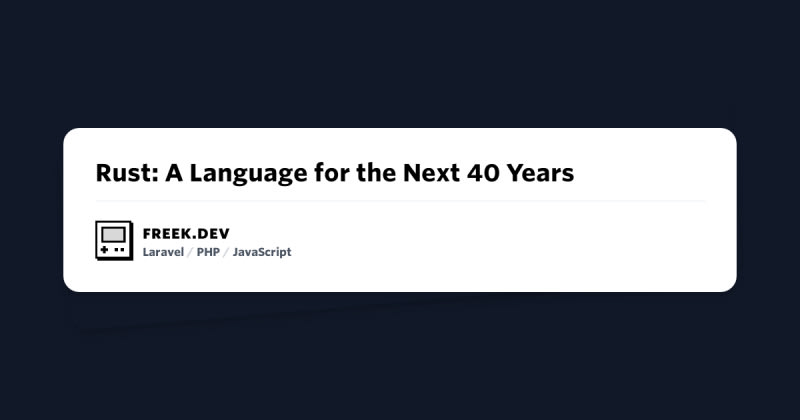 Rust: A Language for the Next 40 Years

FREEK.DEV
Laravel / PHP / JavaScript